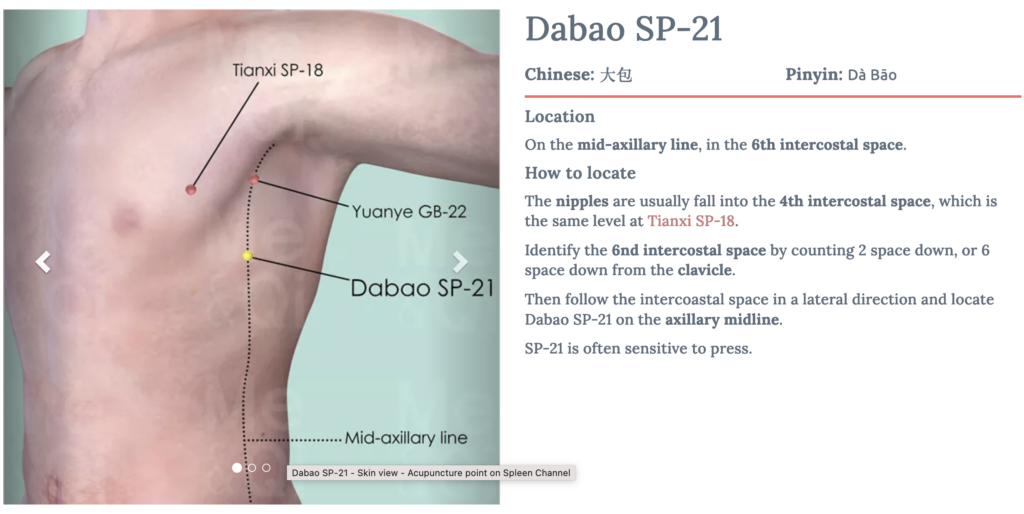 Tianxi SP-18

Yuanye GB-22

Dabao SP-21

Mid-axillary line

Dabao SP-21 - Skin view - Acupuncture point on Spleen Channel

Dabao SP-21

Chinese: 大包

Pinyin: Dà Bāo

Location

On the mid-axillary line, in the 6th intercostal space.

How to locate

The nipples are usually fall into the 4th intercostal space, which is the same level at Tianxi SP-18.

Identify the 6nd intercostal space by counting 2 space down, or 6 space down from the clavicle.

Then follow the intercoastal space in a lateral direction and locate Dabao SP-21 on the axillary midline.

SP-21 is often sensitive to press.